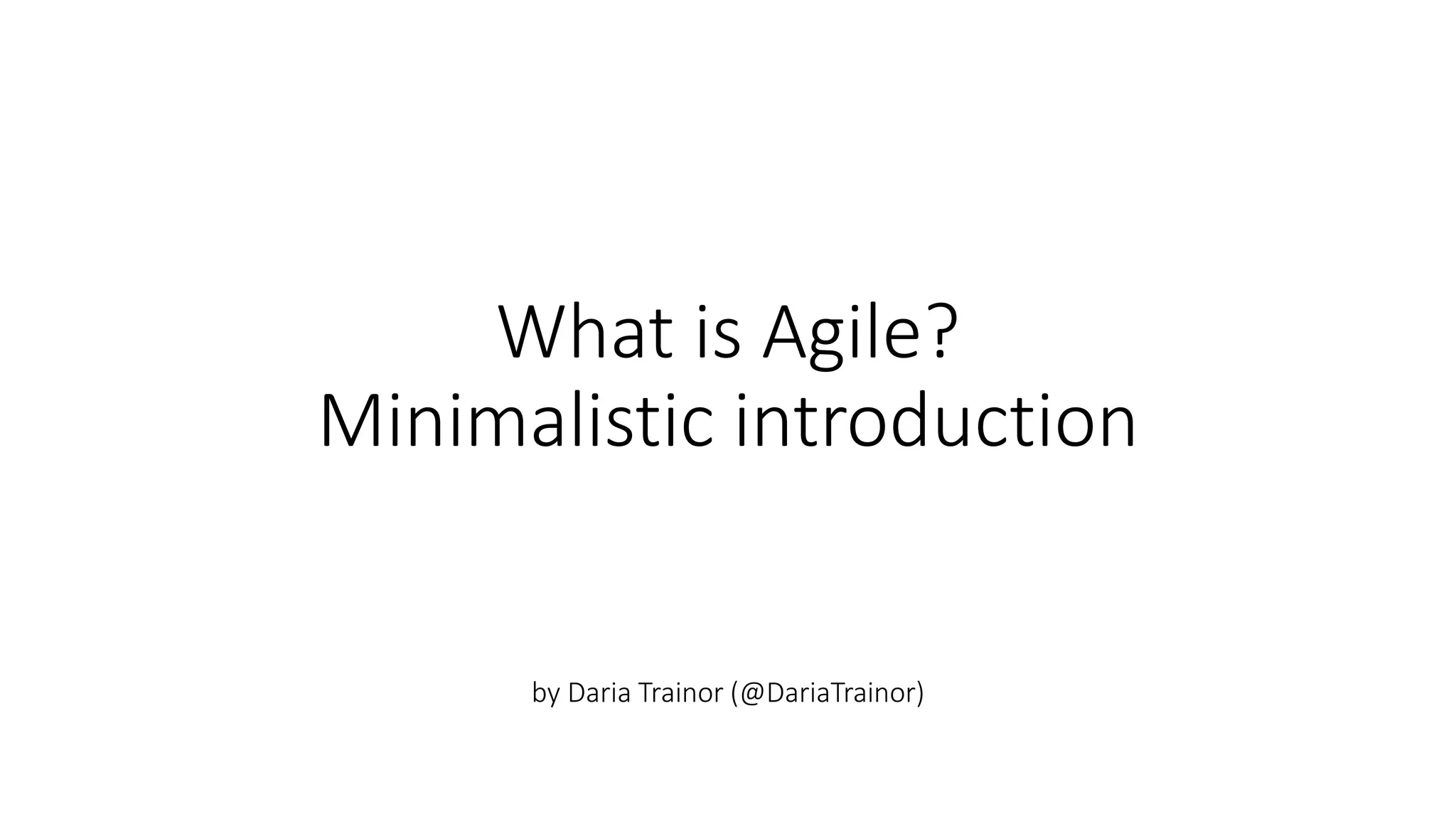 What is Agile?
Minimalistic introduction

by Daria Trainor (@DariaTrainor)